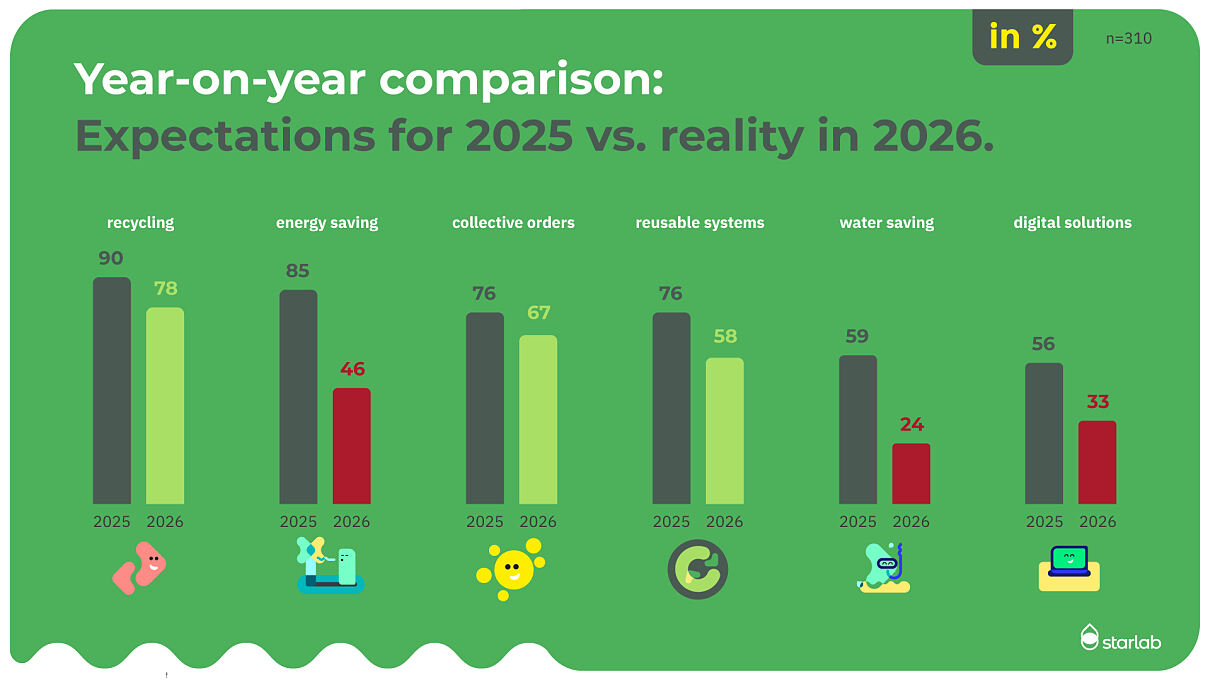 in %

n=310

Year-on-year comparison:
Expectations for 2025 vs. reality in 2026.

recycling
90
78
2025 2026

energy saving
85
46
2025 2026

collective orders
76
67
2025 2026

reusable systems
76
58
2025 2026

water saving
59
24
2025 2026

digital solutions
56
33
2025 2026

starlab